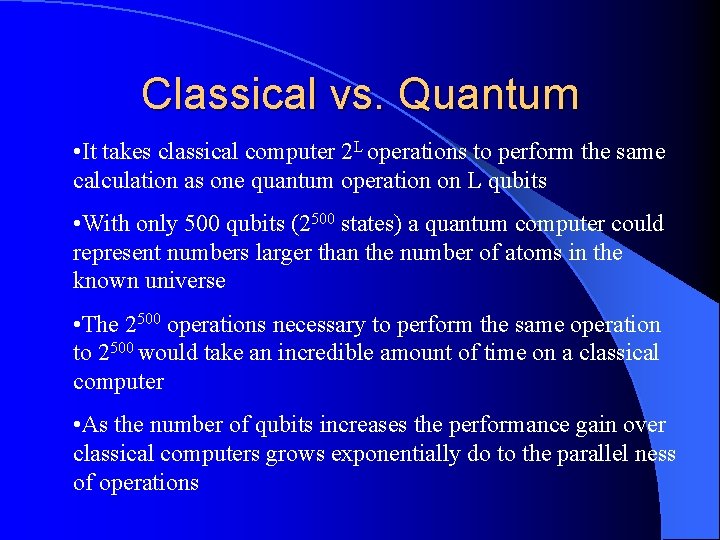 Classical vs. Quantum

•It takes classical computer $2^L$ operations to perform the same calculation as one quantum operation on L qubits

•With only 500 qubits ($2^{500}$ states) a quantum computer could represent numbers larger than the number of atoms in the known universe

•The $2^{500}$ operations necessary to perform the same operation to $2^{500}$ would take an incredible amount of time on a classical computer

•As the number of qubits increases the performance gain over classical computers grows exponentially do to the parallel ness of operations